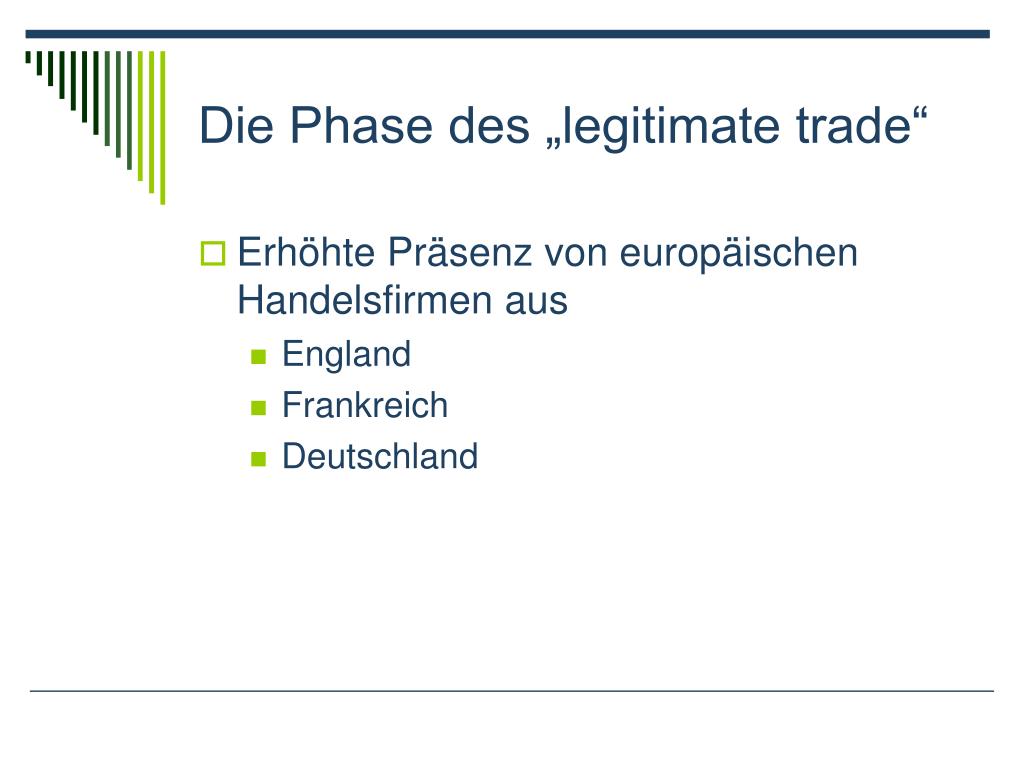 Die Phase des „legitimate trade“

Erhöhte Präsenz von europäischen Handelsfirmen aus

England

Frankreich

Deutschland